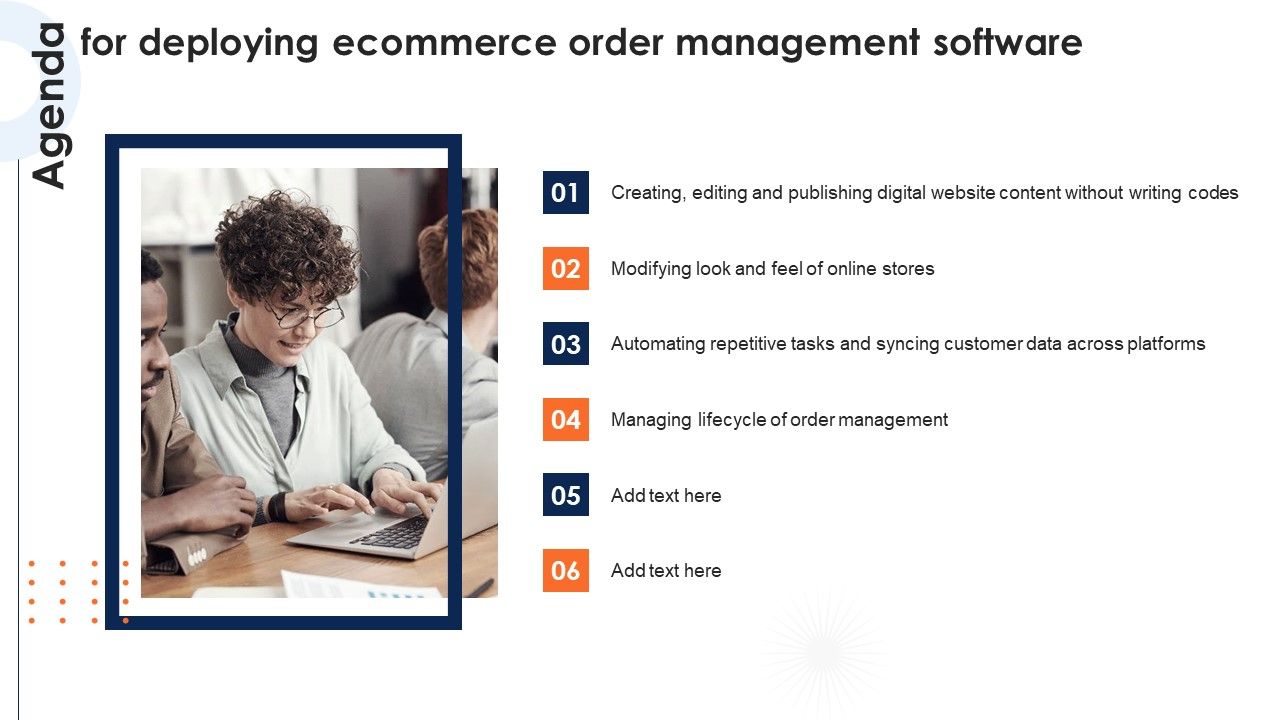 Agenda for deploying ecommerce order management software

01 Creating, editing and publishing digital website content without writing codes

02 Modifying look and feel of online stores

03 Automating repetitive tasks and syncing customer data across platforms

04 Managing lifecycle of order management

05 Add text here

06 Add text here